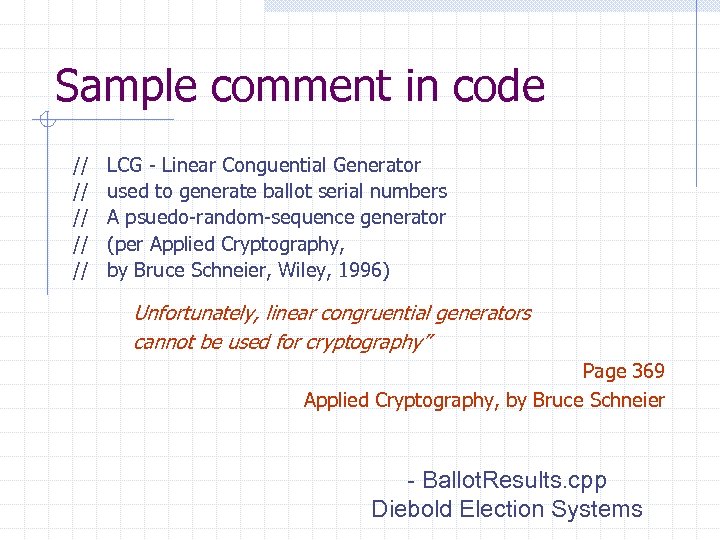 Sample comment in code

// LCG - Linear Conguential Generator
// used to generate ballot serial numbers
// A psuedo-random-sequence generator
// (per Applied Cryptography,
// by Bruce Schneier, Wiley, 1996)

Unfortunately, linear congruential generators cannot be used for cryptography"

Page 369
Applied Cryptography, by Bruce Schneier

- BallotResults.cpp
Diebold Election Systems